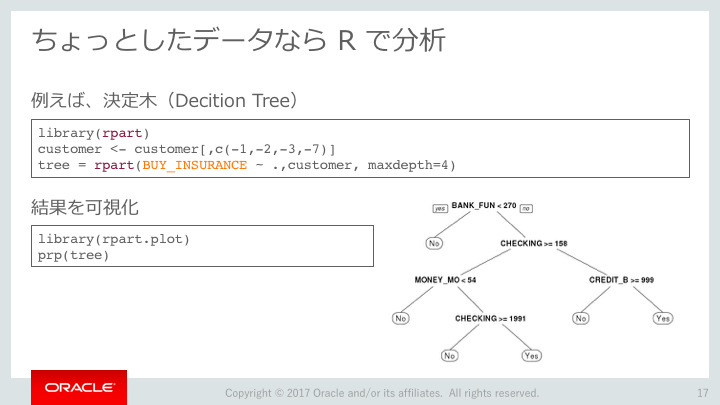 ちょっとしたデータなら R で分析

例えば、決定木（Decition Tree）

library(rpart)
customer <- customer[,c(-1,-2,-3,-7)]
tree = rpart(BUY_INSURANCE ~ .,customer, maxdepth=4)

結果を可視化

library(rpart.plot)
prp(tree)

yes BANK_FUN < 270 no

No

CHECKING >= 158

MONEY_MO < 54

CREDIT_B >= 999

No

CHECKING >= 1991

No

Yes

No

Yes

ORACLE

Copyright © 2017 Oracle and/or its affiliates. All rights reserved.

17